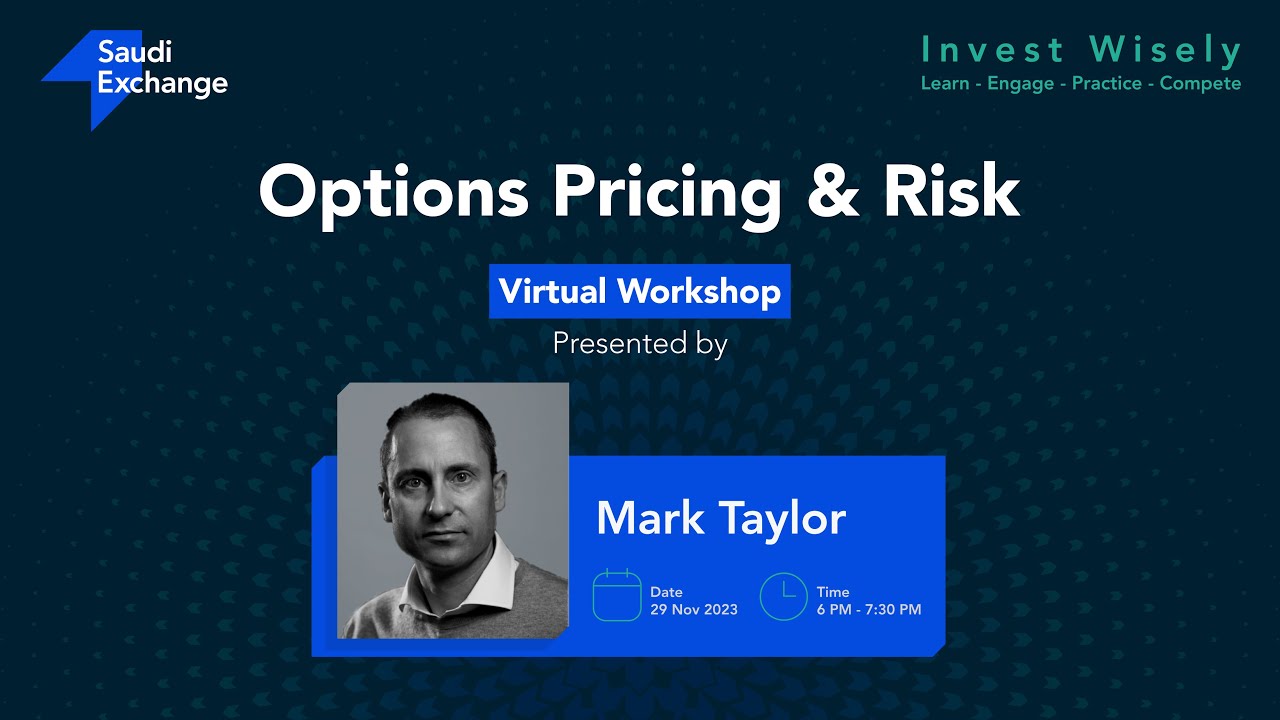 Saudi Exchange

Invest Wisely
Learn - Engage - Practice - Compete

Options Pricing & Risk

Virtual Workshop

Presented by

Mark Taylor

Date
29 Nov 2023

Time
6 PM - 7:30 PM